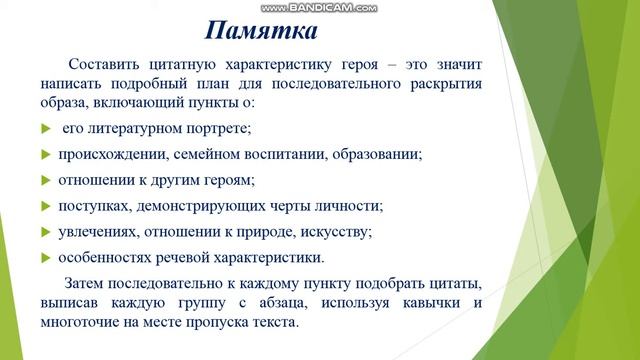 www.BANDICAM.com

Памятка

Составить цитатную характеристику героя – это значит написать подробный план для последовательного раскрытия образа, включающий пункты о:

его литературном портрете;

происхождении, семейном воспитании, образовании;

отношении к другим героям;

поступках, демонстрирующих черты личности;

увлечениях, отношении к природе, искусству;

особенностях речевой характеристики.

Затем последовательно к каждому пункту подобрать цитаты, выписав каждую группу с абзаца, используя кавычки и многоточие на месте пропуска текста.